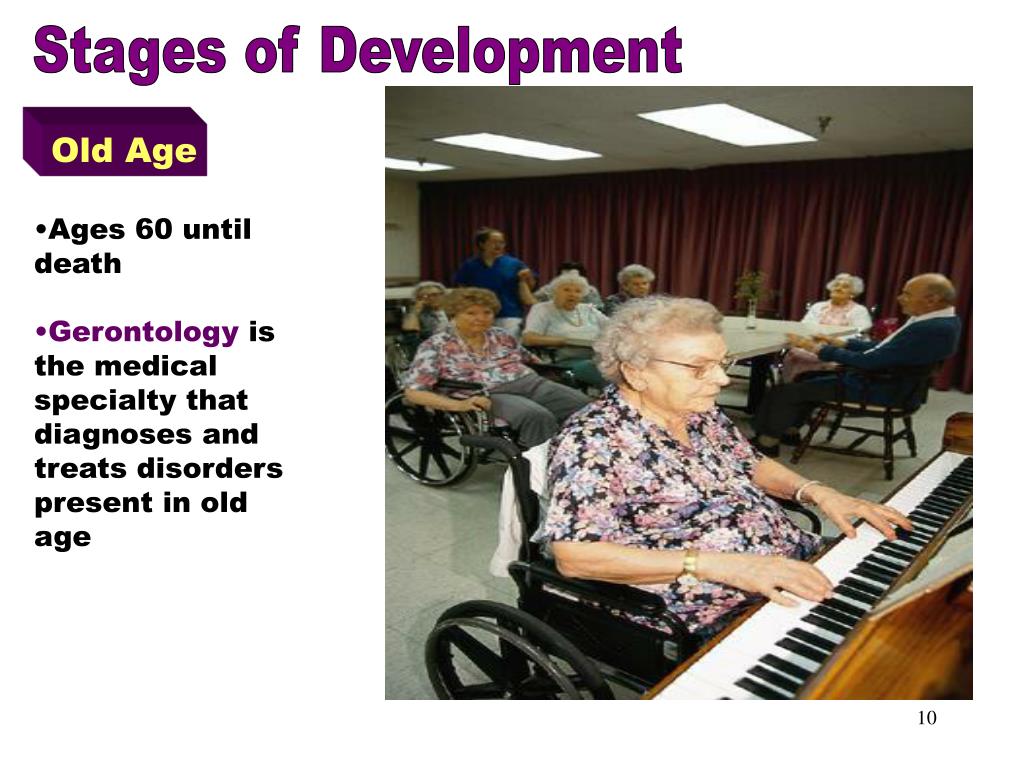 Stages of Development

Old Age

•Ages 60 until death

•Gerontology is the medical specialty that diagnoses and treats disorders present in old age

10